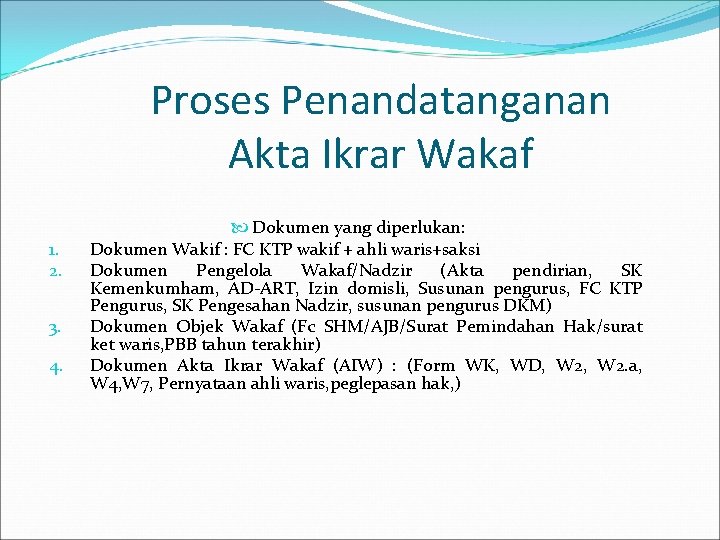 Proses Penandatanganan Akta Ikrar Wakaf

Dokumen yang diperlukan:

1. Dokumen Wakif : FC KTP wakif + ahli waris+saksi
2. Dokumen Pengelola Wakaf/Nadzir (Akta pendirian, SK Kemenkumham, AD-ART, Izin domisli, Susunan pengurus, FC KTP Pengurus, SK Pengesahan Nadzir, susunan pengurus DKM)
3. Dokumen Objek Wakaf (Fc SHM/AJB/Surat Pemindahan Hak/surat ket waris,PBB tahun terakhir)
4. Dokumen Akta Ikrar Wakaf (AIW) : (Form WK, WD, W2, W2.a, W4,W7, Pernyataan ahli waris,peglepasan hak,)